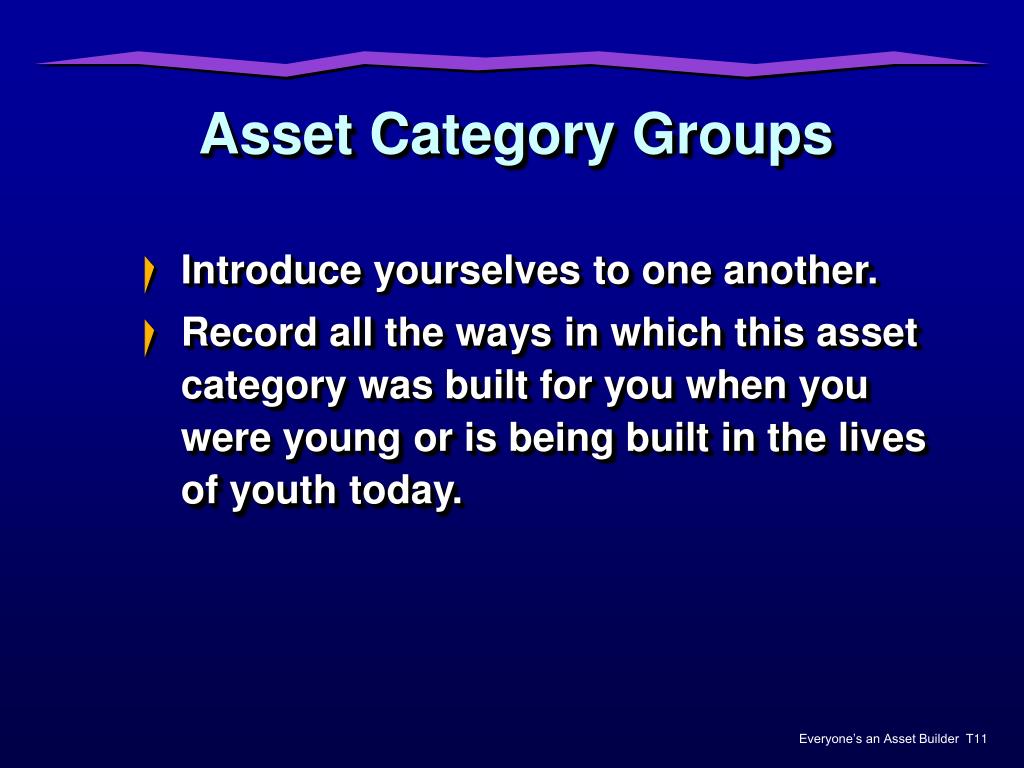 Asset Category Groups

Introduce yourselves to one another.

Record all the ways in which this asset category was built for you when you were young or is being built in the lives of youth today.

Everyone's an Asset Builder T11